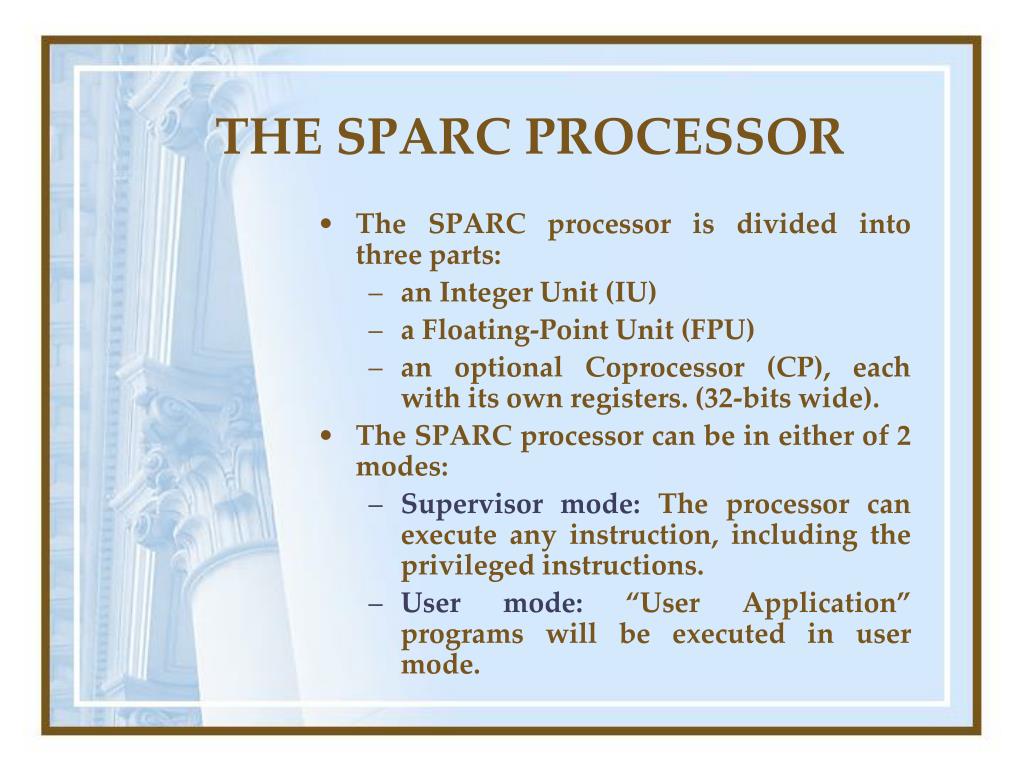 THE SPARC PROCESSOR

• The SPARC processor is divided into three parts:
– an Integer Unit (IU)
– a Floating-Point Unit (FPU)
– an optional Coprocessor (CP), each with its own registers. (32-bits wide).

• The SPARC processor can be in either of 2 modes:
– Supervisor mode: The processor can execute any instruction, including the privileged instructions.
– User mode: “User Application” programs will be executed in user mode.